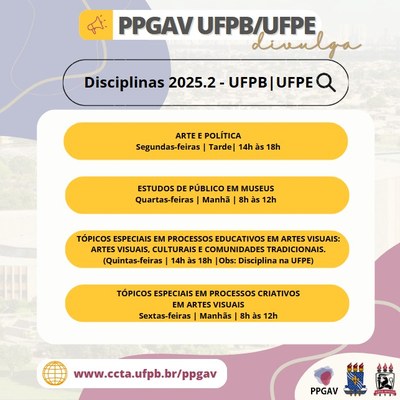 PPGAV UFPB/UFPE
divulga

Disciplinas 2025.2 - UFPB|UFPE

ARTE E POLÍTICA
Segundas-feiras | Tarde| 14h às 18h

ESTUDOS DE PÚBLICO EM MUSEUS
Quartas-feiras | Manhã | 8h às 12h

TÓPICOS ESPECIAIS EM PROCESSOS EDUCATIVOS EM ARTES VISUAIS: ARTES VISUAIS, CULTURAIS E COMUNIDADES TRADICIONAIS.
(Quintas-feiras | 14h às 18h |Obs: Disciplina na UFPE)

TÓPICOS ESPECIAIS EM PROCESSOS CRIATIVOS EM ARTES VISUAIS
Sextas-feiras | Manhãs | 8h às 12h

www.ccta.ufpb.br/ppgav

PPGAV